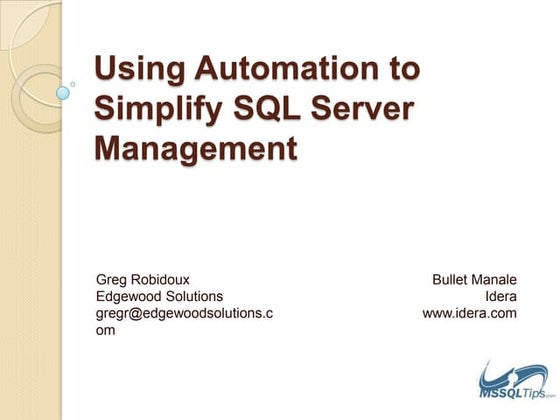 Using Automation to Simplify SQL Server Management

Greg Robidoux
Edgewood Solutions
gregr@edgewoodsolutions.com

Bullet Manale
Idera
www.idera.com

MSSQLTips.com